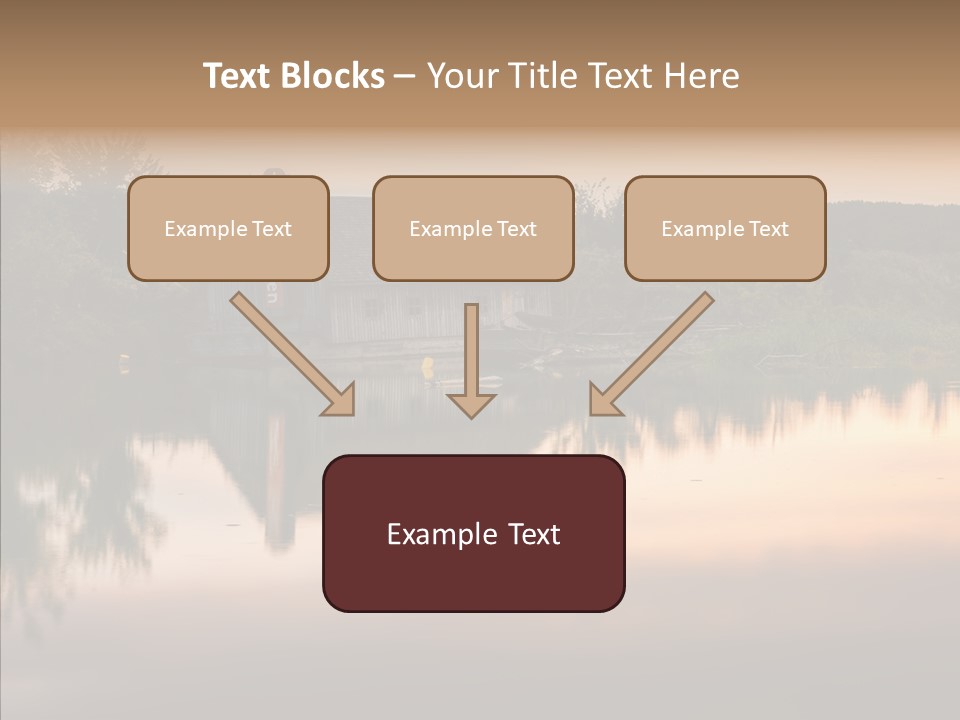 Text Blocks – Your Title Text Here

Example Text

Example Text

Example Text

Example Text